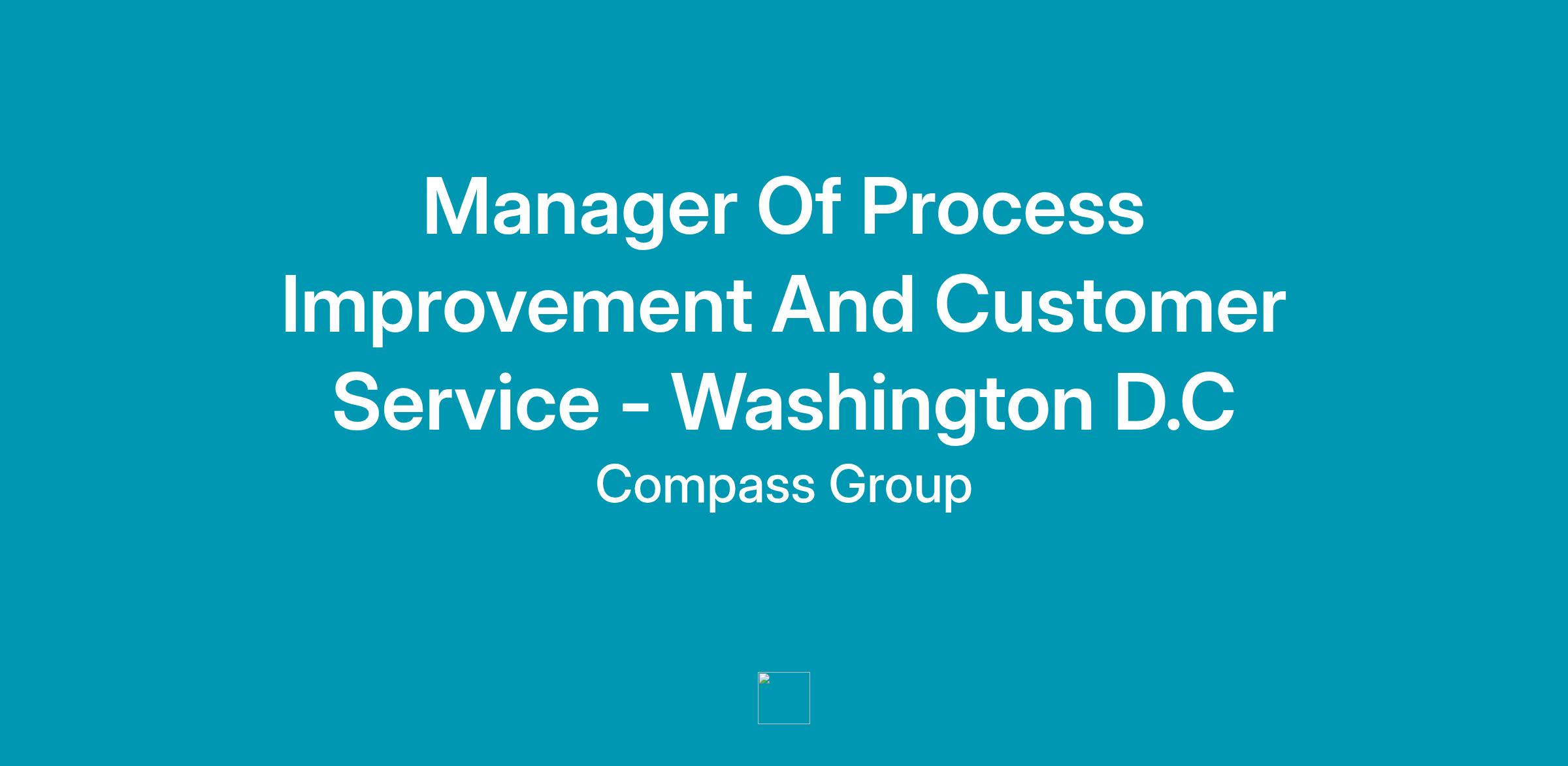 Manager Of Process Improvement And Customer Service - Washington D.C

Compass Group